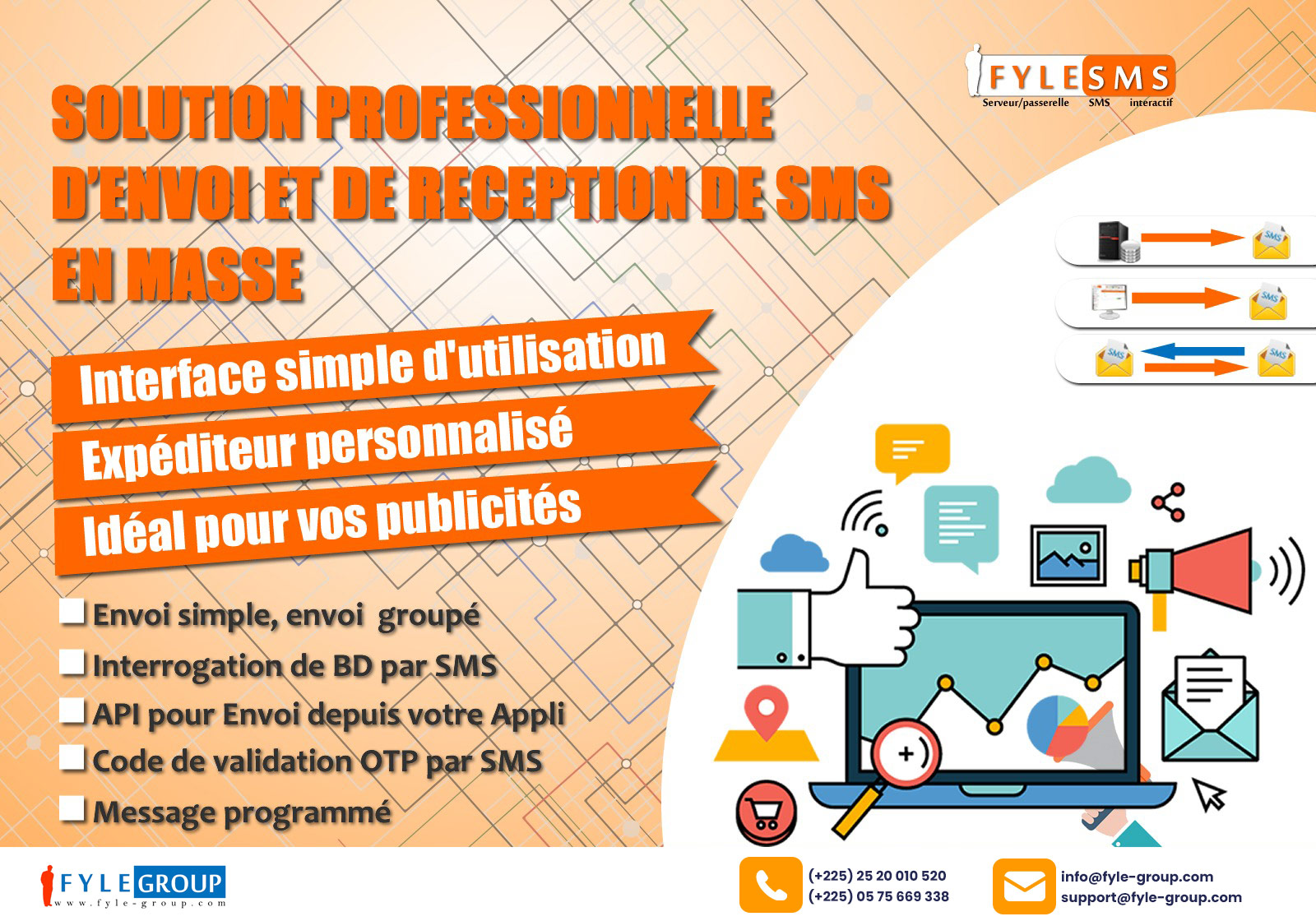 FYLE SMS
Serveur/passerelle SMS interactif

SOLUTION PROFESSIONNELLE D'ENVOI ET DE RECEPTION DE SMS EN MASSE

SMS
SMS
SMS SMS

Interface simple d'utilisation
Expéditeur personnalisé
Idéal pour vos publicités

Envoi simple, envoi groupé
Interrogation de BD par SMS
API pour Envoi depuis votre Appli
Code de validation OTP par SMS
Message programmé

FYLE GROUP
www.fyle-group.com

(+225) 25 20 010 520
(+225) 05 75 669 338

info@fyle-group.com
support@fyle-group.com